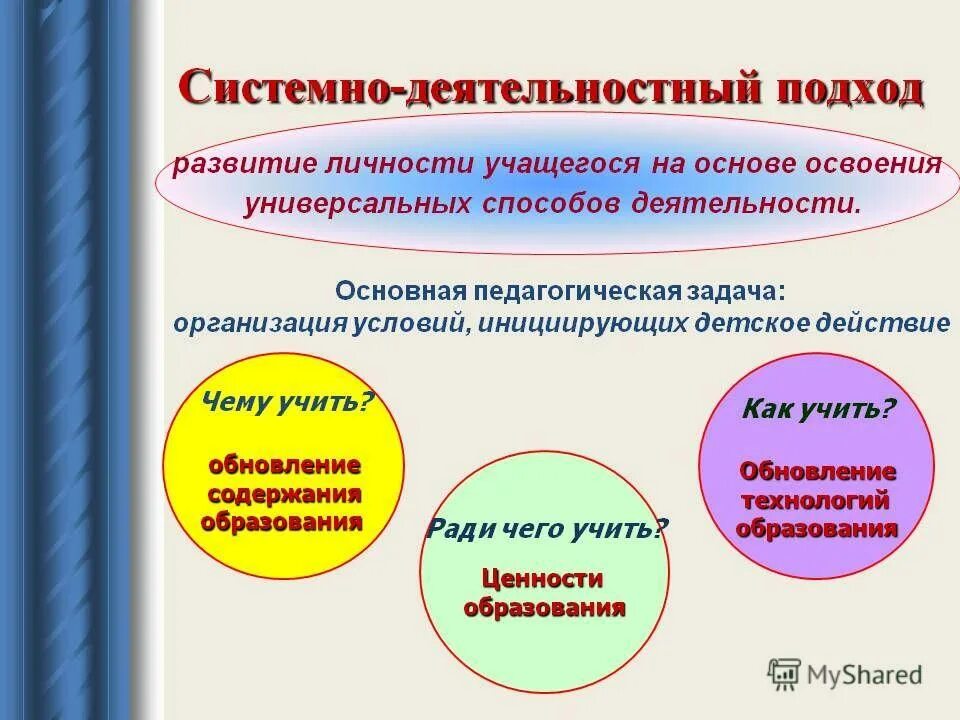 Системно-деятельностный подход

развитие личности учащегося на основе освоения универсальных способов деятельности.

Основная педагогическая задача:
организация условий, инициирующих детское действие

Чему учить?

обновление содержания образования

Ради чего учить?

Ценности образования

Как учить?

Обновление технологий образования

MyShared